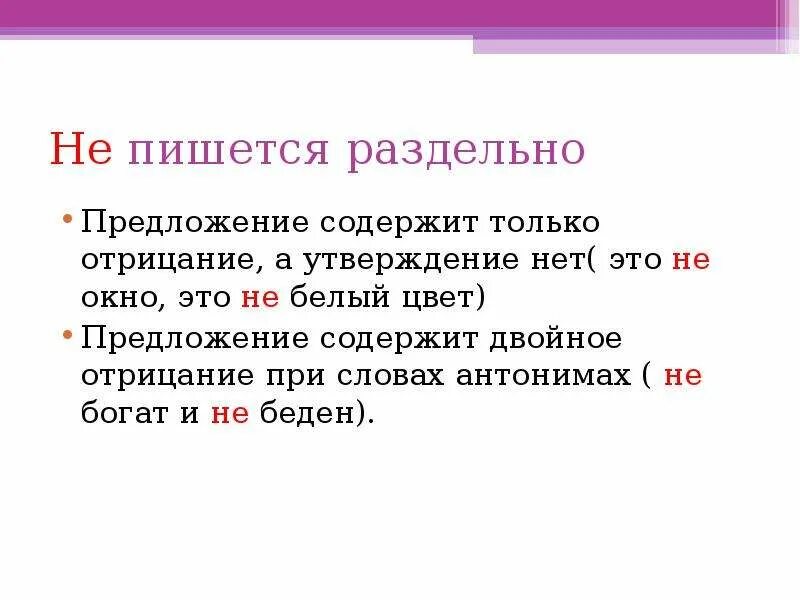 Не пишется раздельно

• Предложение содержит только отрицание, а утверждение нет( это не окно, это не белый цвет)
• Предложение содержит двойное отрицание при словах антонимах ( не богат и не беден).